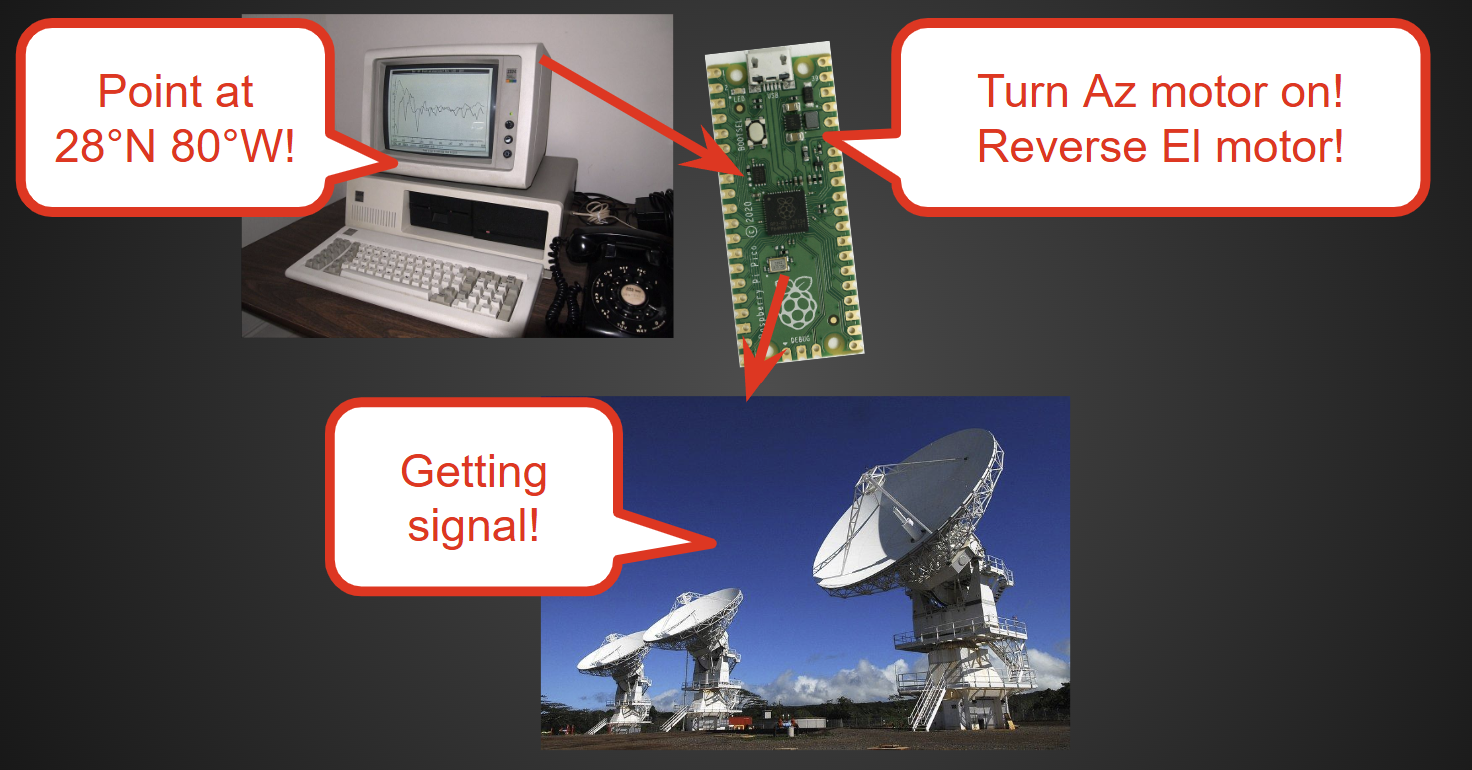 Point at 28°N 80°W!

Turn Az motor on! Reverse El motor!

BOOTSEL

USB

Raspberry Pi Pico © 2020

DEBUG

Getting signal!